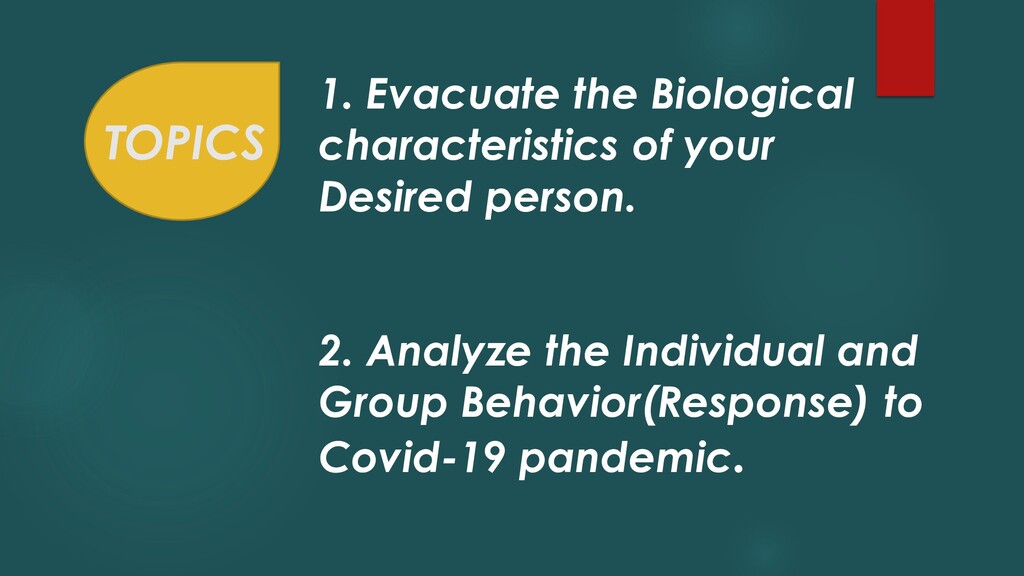 TOPICS

1. Evacuate the Biological characteristics of your Desired person.

2. Analyze the Individual and Group Behavior(Response) to Covid-19 pandemic.